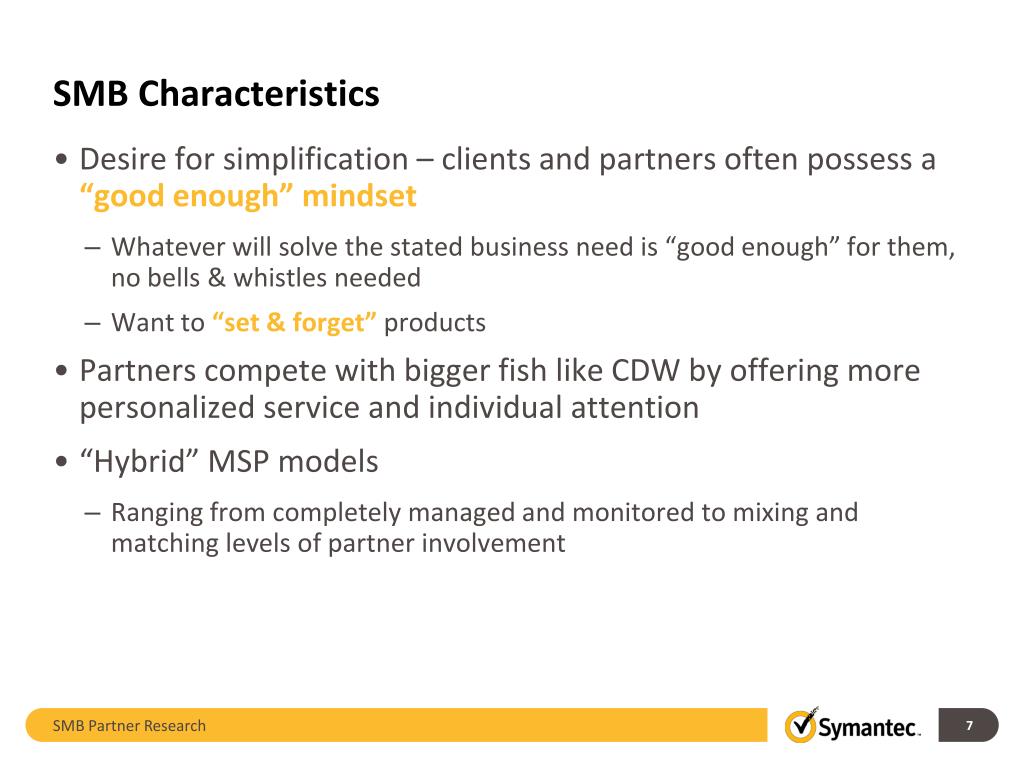 SMB Characteristics

• Desire for simplification – clients and partners often possess a “good enough” mindset

– Whatever will solve the stated business need is “good enough” for them, no bells & whistles needed

– Want to “set & forget” products

• Partners compete with bigger fish like CDW by offering more personalized service and individual attention

• “Hybrid” MSP models

– Ranging from completely managed and monitored to mixing and matching levels of partner involvement

SMB Partner Research

Symantec.

7